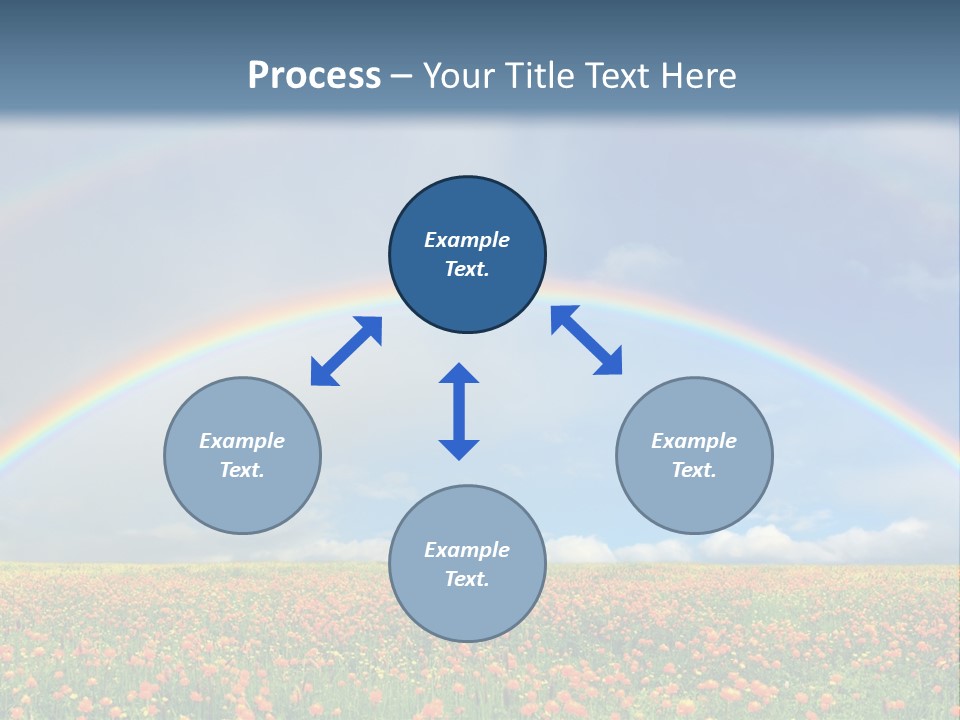 Process – Your Title Text Here

Example Text.

Example Text.

Example Text.

Example Text.